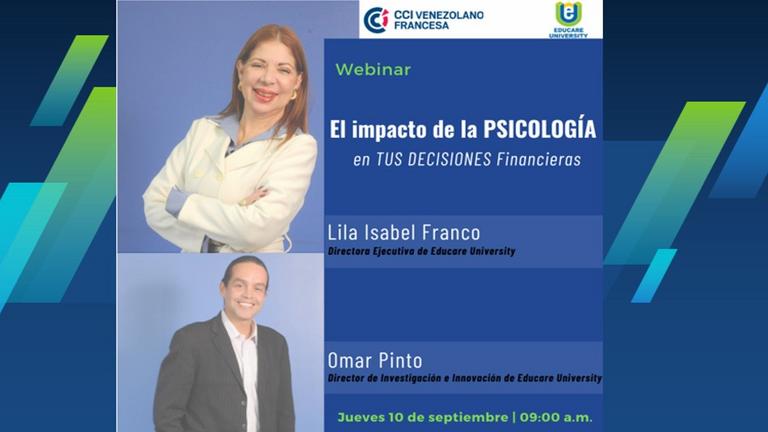 CCI VENEZOLANO FRANCESA

EDUCARE UNIVERSITY

Webinar

El impacto de la PSICOLOGÍA
en TUS DECISIONES Financieras

Lila Isabel Franco
Directora Ejecutiva de Educare University

Omar Pinto
Director de Investigación e Innovación de Educare University

Jueves 10 de septiembre | 09:00 a.m.